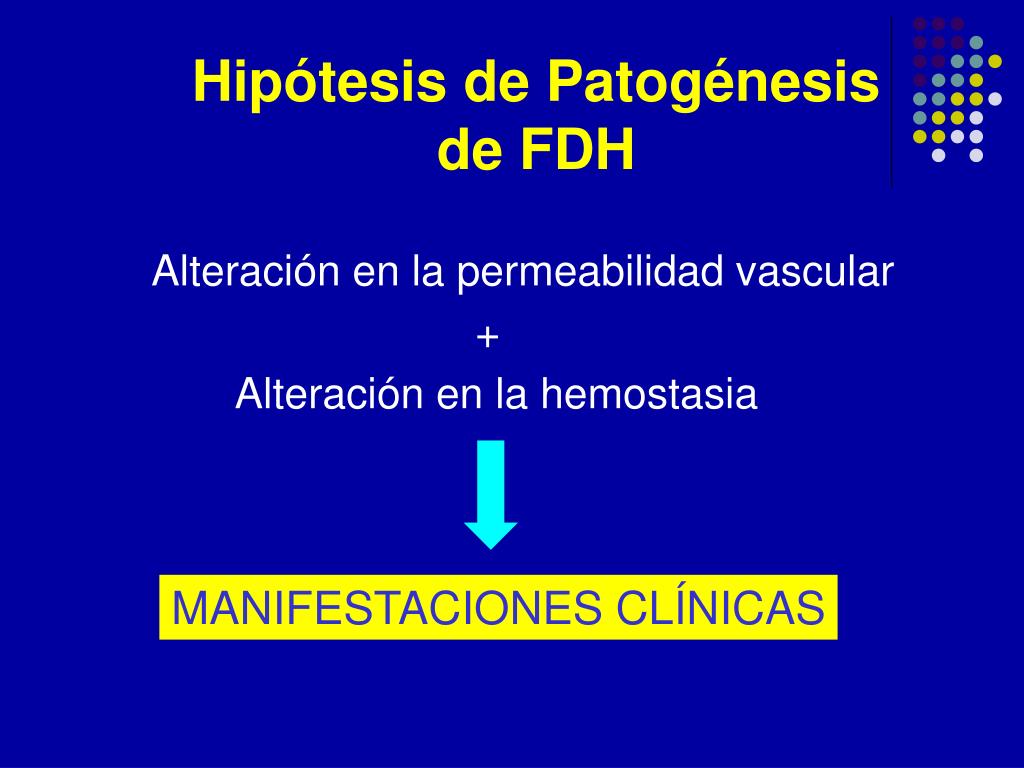 Hipótesis de Patogénesis de FDH

Alteración en la permeabilidad vascular
+
Alteración en la hemostasia

MANIFESTACIONES CLÍNICAS